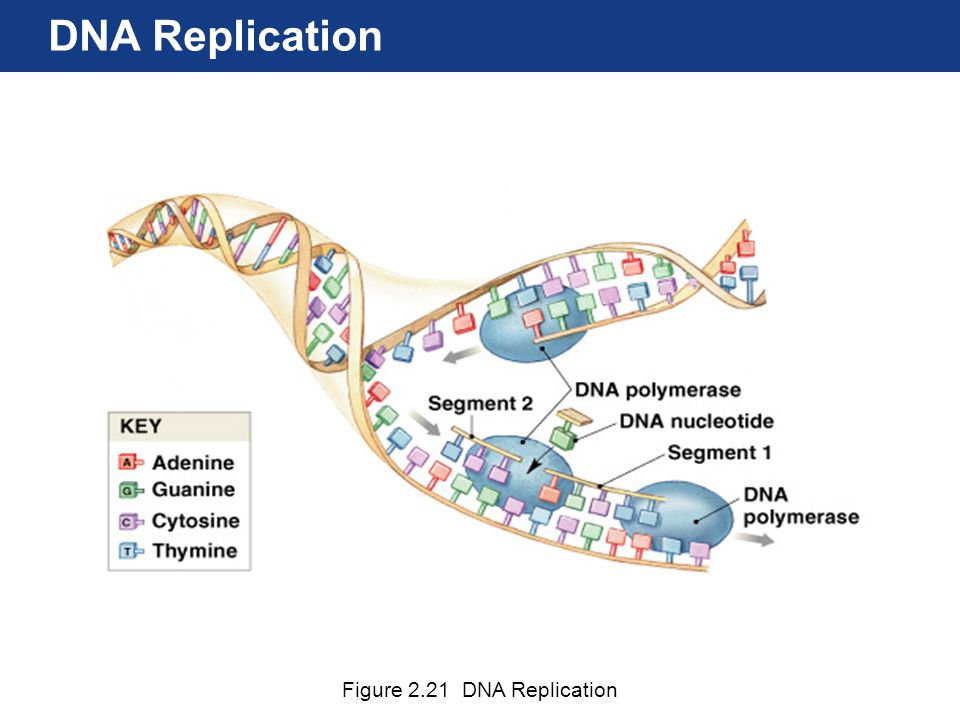 DNA Replication

DNA polymerase

Segment 2

DNA nucleotide

Segment 1

DNA polymerase

KEY
A Adenine
G Guanine
C Cytosine
T Thymine

Figure 2.21 DNA Replication